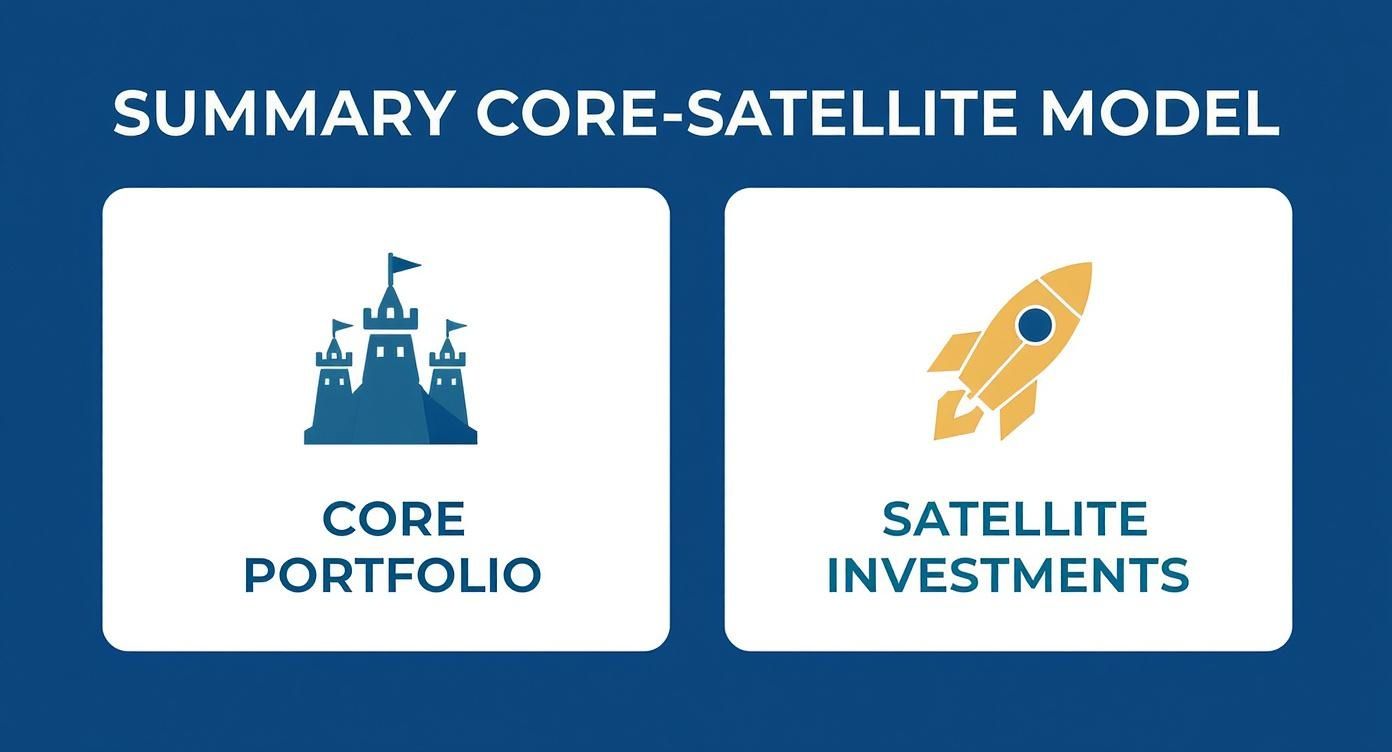 SUMMARY CORE-SATELLITE MODEL

CORE PORTFOLIO

SATELLITE INVESTMENTS